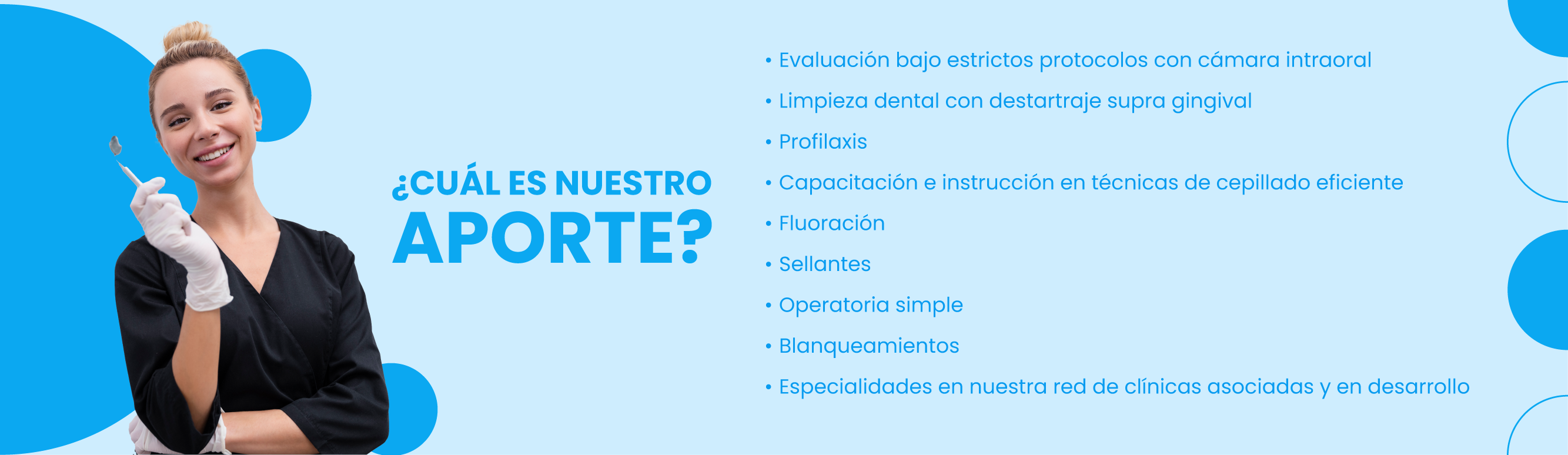 ¿CUÁL ES NUESTRO APORTE?

• Evaluación bajo estrictos protocolos con cámara intraoral
• Limpieza dental con destartraje supra gingival
• Profilaxis
• Capacitación e instrucción en técnicas de cepillado eficiente
• Fluoración
• Sellantes
• Operatoria simple
• Blanqueamientos
• Especialidades en nuestra red de clínicas asociadas y en desarrollo